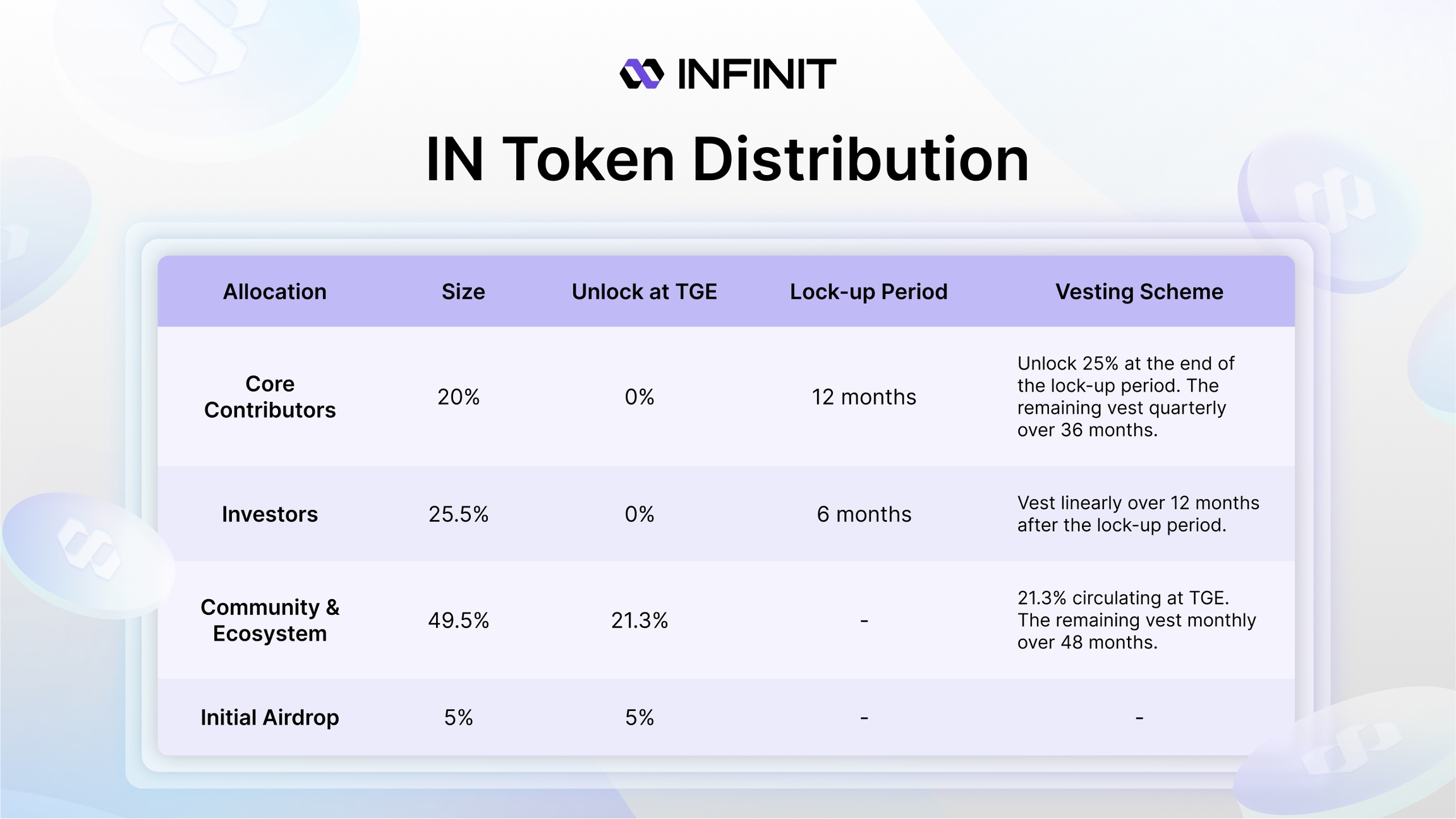 INFINIT

IN Token Distribution

| Allocation | Size | Unlock at TGE | Lock-up Period | Vesting Scheme |
|---|---|---|---|---|
| Core Contributors | 20% | 0% | 12 months | Unlock 25% at the end of the lock-up period. The remaining vest quarterly over 36 months. |
| Investors | 25.5% | 0% | 6 months | Vest linearly over 12 months after the lock-up period. |
| Community & Ecosystem | 49.5% | 21.3% | - | 21.3% circulating at TGE. The remaining vest monthly over 48 months. |
| Initial Airdrop | 5% | 5% | - | - |